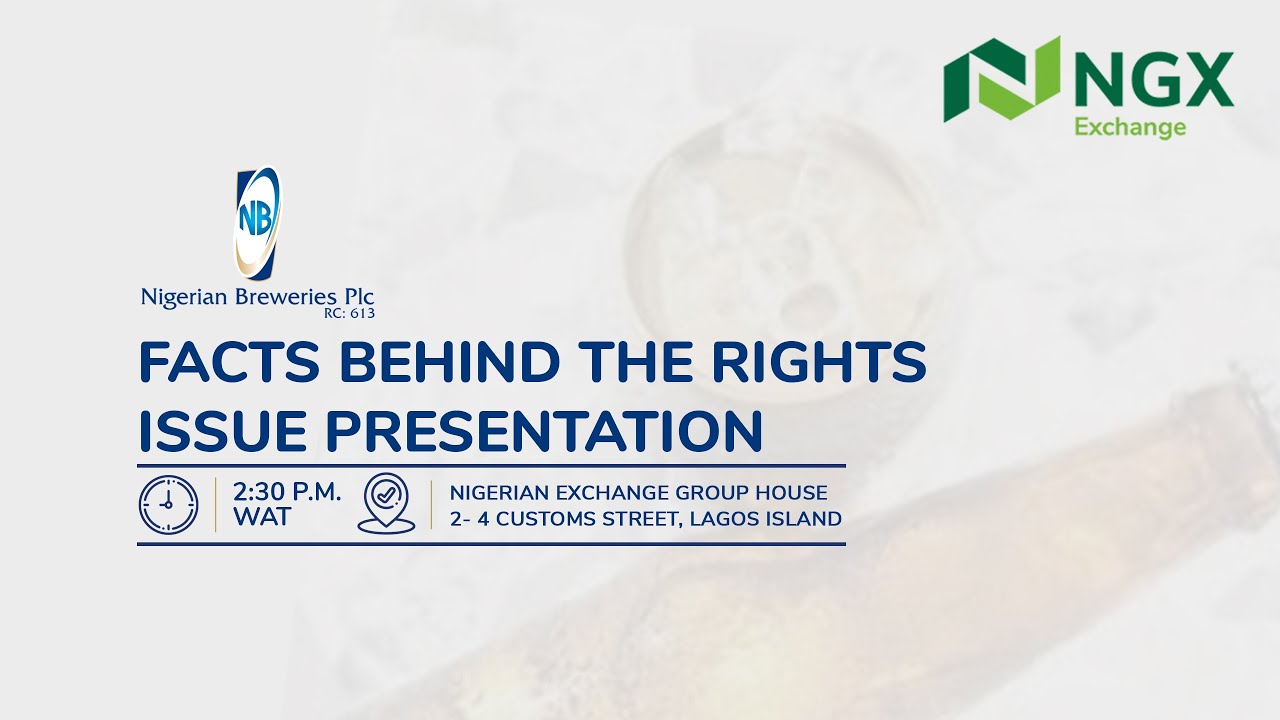 NGX
Exchange

NB
Nigerian Breweries Plc
RC: 613

FACTS BEHIND THE RIGHTS ISSUE PRESENTATION

2:30 P.M. WAT

NIGERIAN EXCHANGE GROUP HOUSE
2- 4 CUSTOMS STREET, LAGOS ISLAND